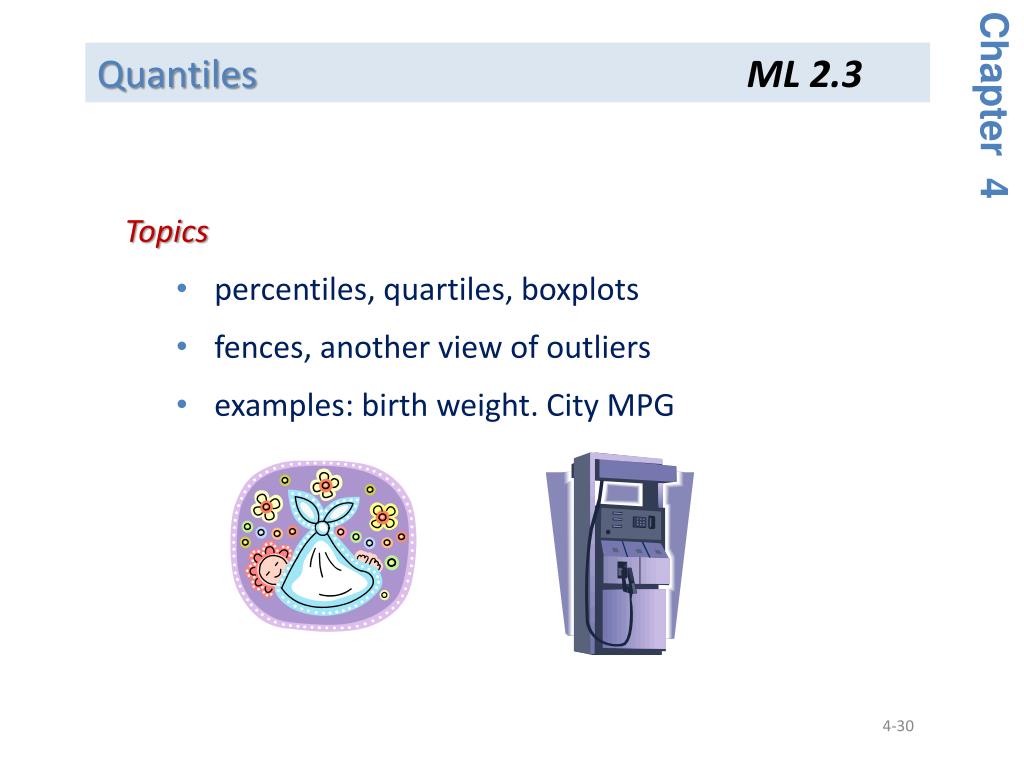 Quantiles ML 2.3

Chapter 4

Topics

• percentiles, quartiles, boxplots
• fences, another view of outliers
• examples: birth weight. City MPG

4-30